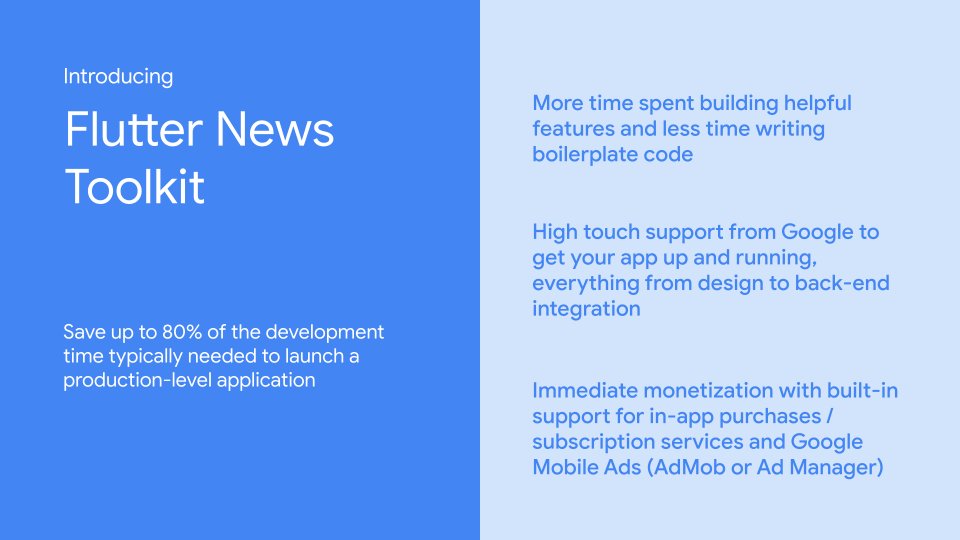 Introducing

Flutter News Toolkit

Save up to 80% of the development time typically needed to launch a production-level application

More time spent building helpful features and less time writing boilerplate code

High touch support from Google to get your app up and running, everything from design to back-end integration

Immediate monetization with built-in support for in-app purchases / subscription services and Google Mobile Ads (AdMob or Ad Manager)